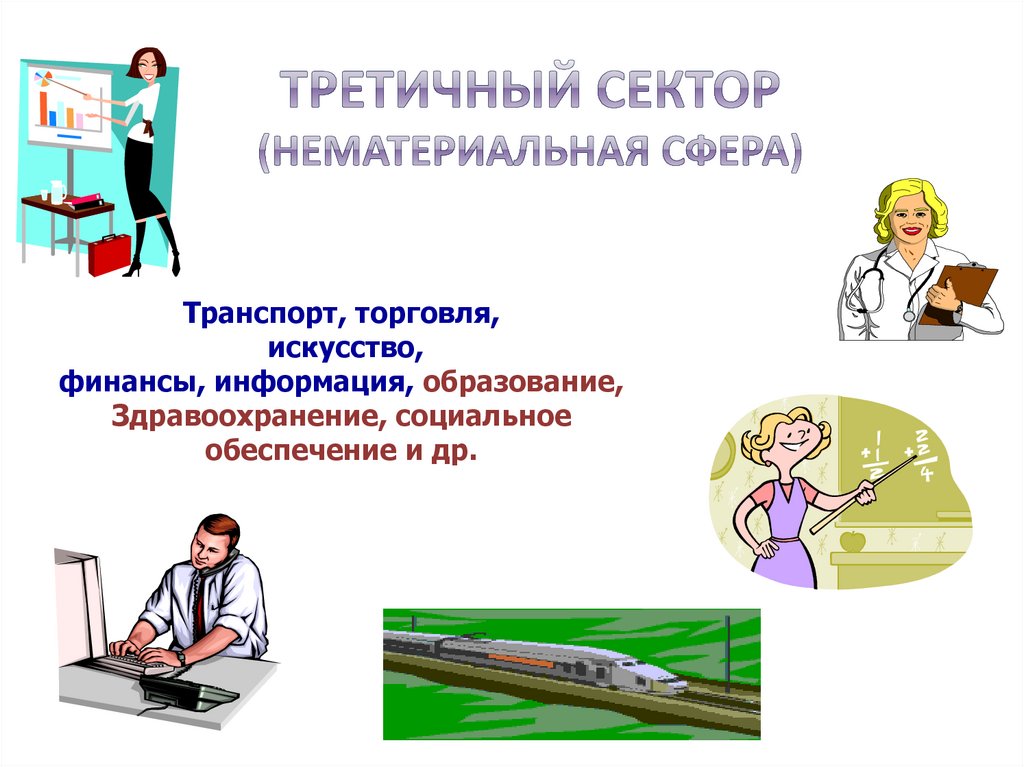 ТРЕТИЧНЫЙ СЕКТОР
(НЕМАТЕРИАЛЬНАЯ СФЕРА)

Транспорт, торговля, искусство, финансы, информация, образование, Здравоохранение, социальное обеспечение и др.

$\frac{1}{2}+\frac{2}{4}$